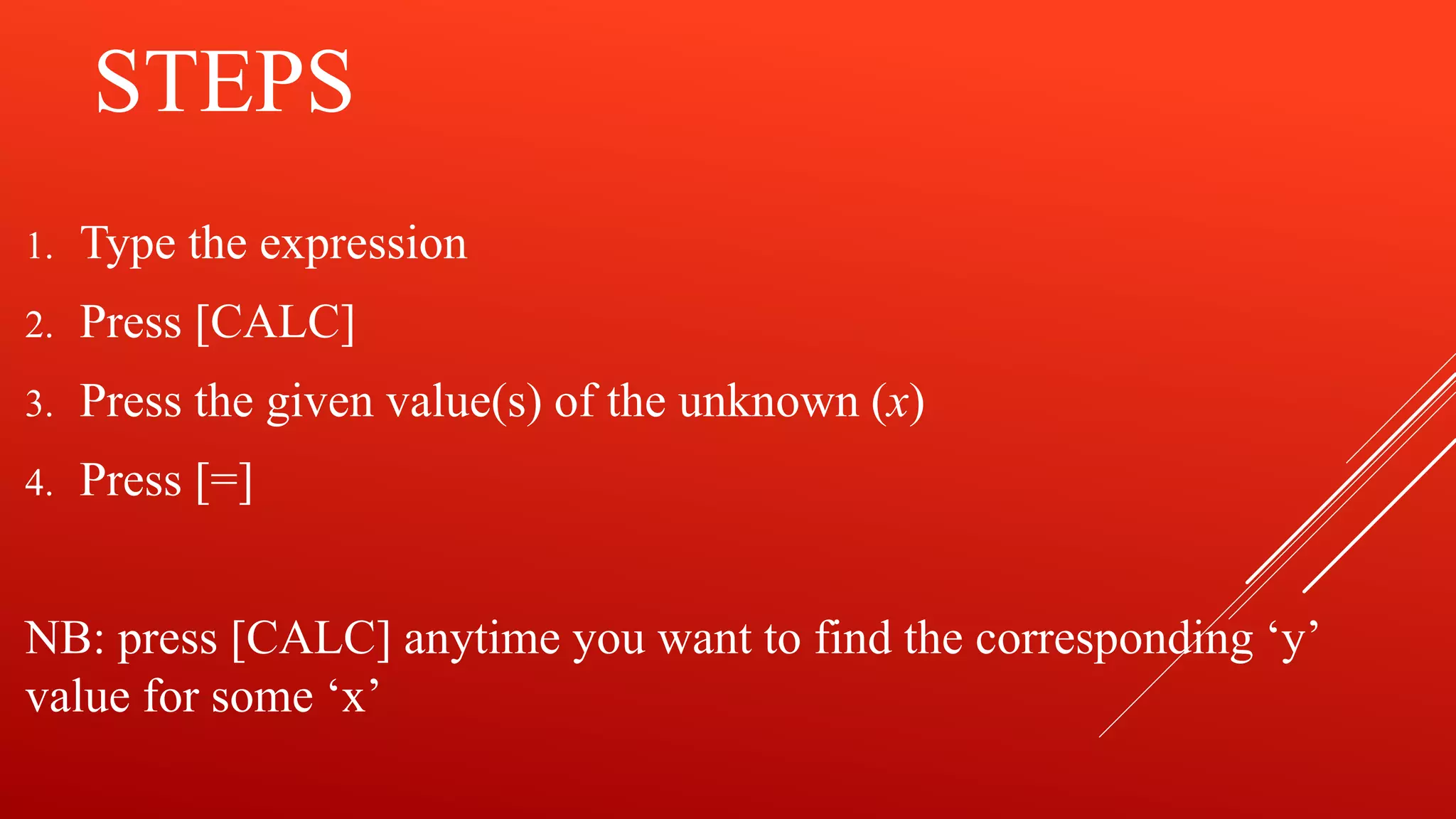 STEPS

1. Type the expression
2. Press [CALC]
3. Press the given value(s) of the unknown (x)
4. Press [=]

NB: press [CALC] anytime you want to find the corresponding 'y' value for some 'x'